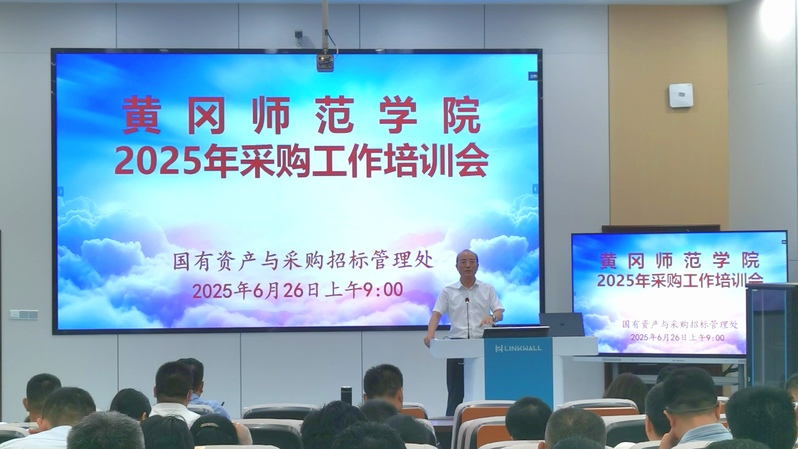 黄冈师范学院
2025年采购工作培训会

国有资产与采购招标管理处
2025年6月26日上午9:00

黄冈师范学院
2025年采购工作培训会

国有资产与采购招标管理处
2025年6月26日上午9:00

LINKWALL